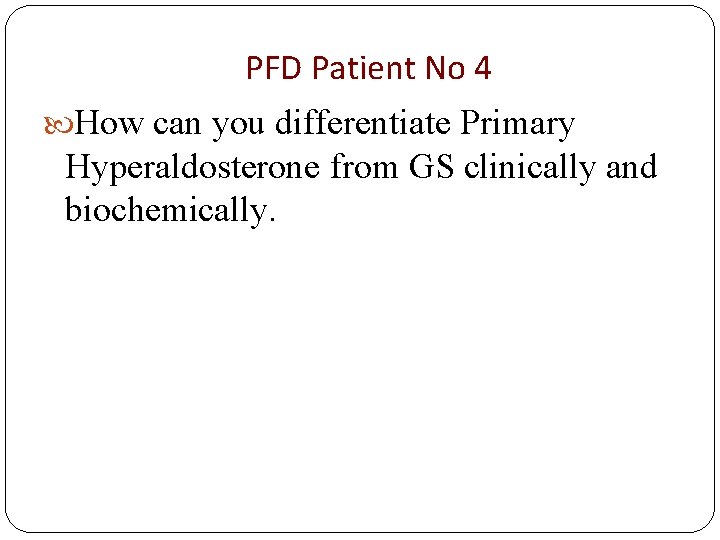 PFD Patient No 4

How can you differentiate Primary Hyperaldosterone from GS clinically and biochemically.